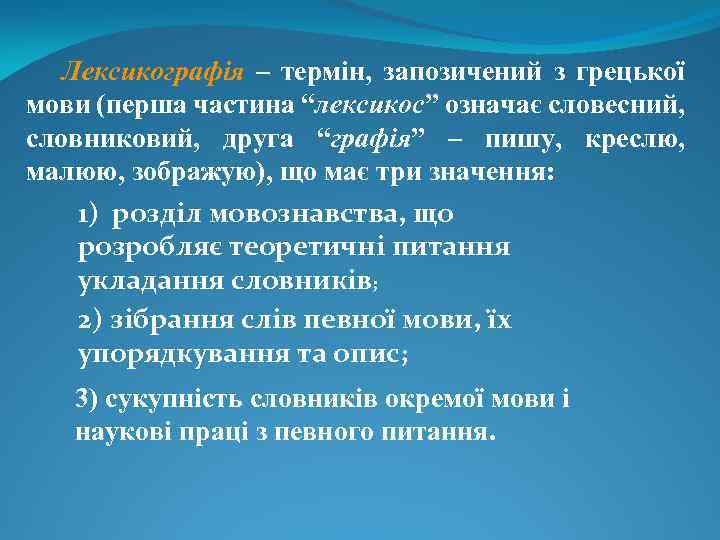 Лексикографія – термін, запозичений з грецької мови (перша частина “лексикос” означає словесний, словниковий, друга “графія” – пишу, креслю, малюю, зображую), що має три значення:

1) розділ мовознавства, що розробляє теоретичні питання укладання словників;

2) зібрання слів певної мови, їх упорядкування та опис;

3) сукупність словників окремої мови і наукові праці з певного питання.